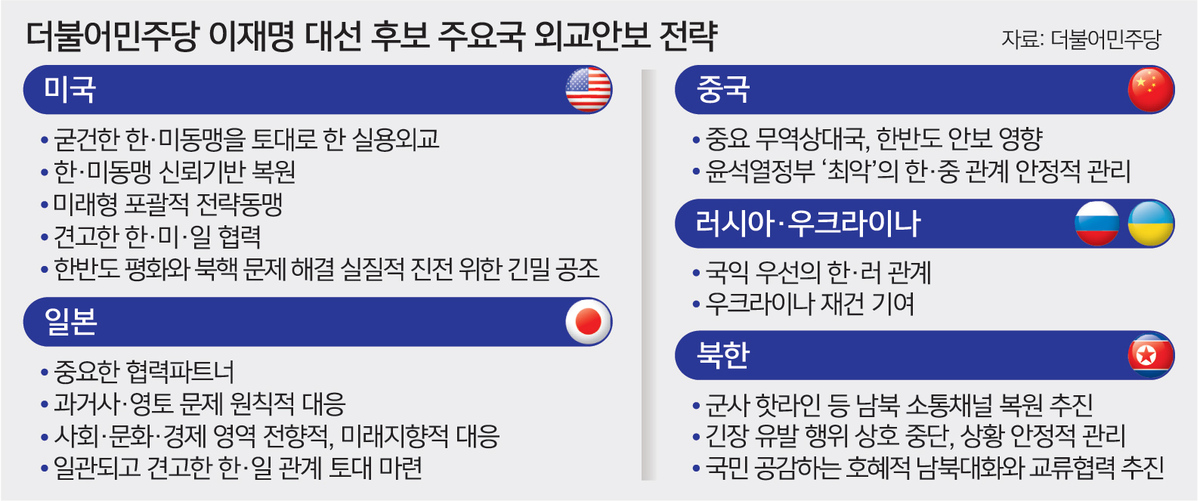 더불어민주당 이재명 대선 후보 주요국 외교안보 전략

자료: 더불어민주당

미국

• 굳건한 한·미동맹을 토대로 한 실용외교
• 한·미동맹 신뢰기반 복원
• 미래형 포괄적 전략동맹
• 견고한 한·미·일 협력
• 한반도 평화와 북핵 문제 해결 실질적 진전 위한 긴밀 공조

일본

• 중요한 협력파트너
• 과거사·영토 문제 원칙적 대응
• 사회·문화·경제 영역 전향적, 미래지향적 대응
• 일관되고 견고한 한·일 관계 토대 마련

중국

• 중요 무역상대국, 한반도 안보 영향
• 윤석열정부 '최악'의 한·중 관계 안정적 관리

러시아·우크라이나

• 국익 우선의 한·러 관계
• 우크라이나 재건 기여

북한

• 군사 핫라인 등 남북 소통채널 복원 추진
• 긴장 유발 행위 상호 중단, 상황 안정적 관리
• 국민 공감하는 호혜적 남북대화와 교류협력 추진